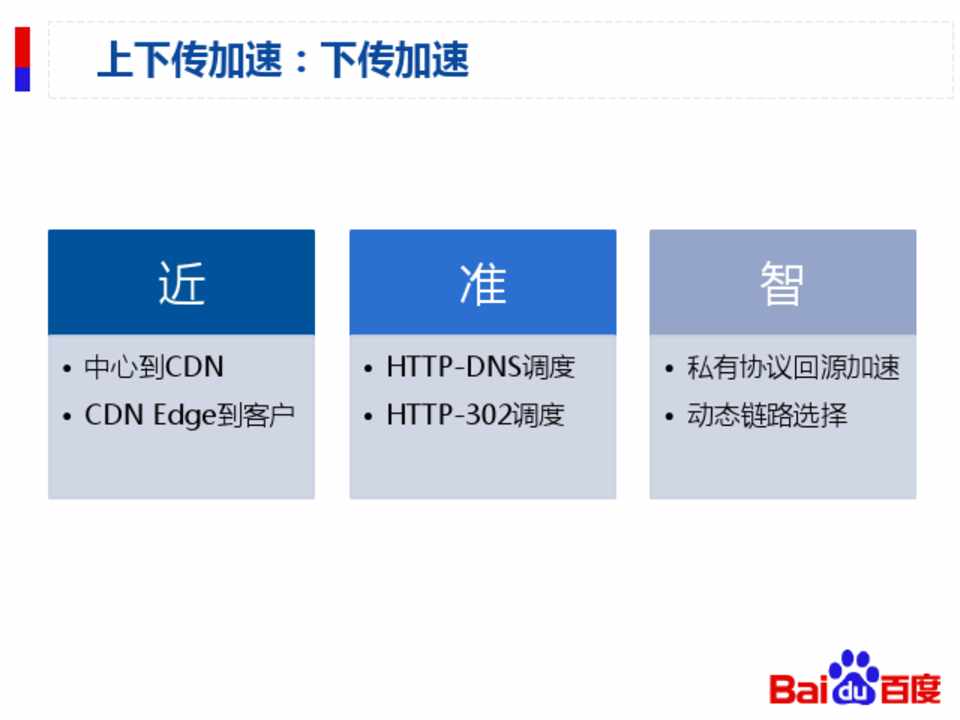 上下传加速：下传加速

近

• 中心到CDN
• CDN Edge到客户

准

• HTTP-DNS调度
• HTTP-302调度

智

• 私有协议回源加速
• 动态链路选择

Bai du 百度